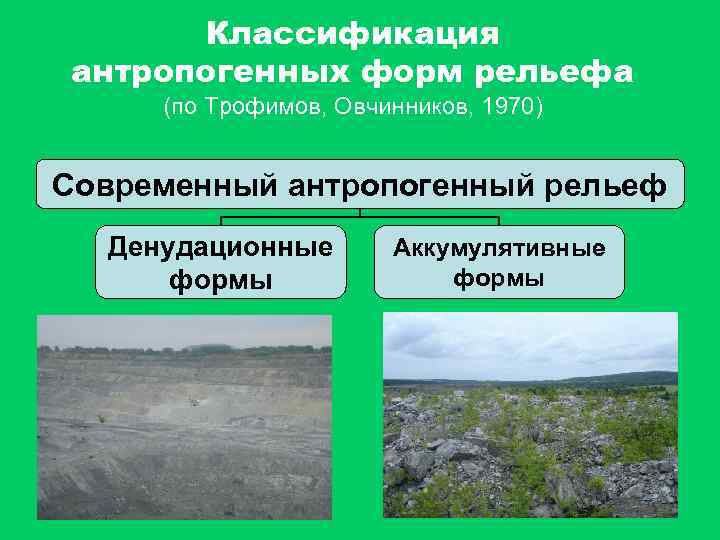 Классификация антропогенных форм рельефа
(по Трофимов, Овчинников, 1970)

Современный антропогенный рельеф

Денудационные формы

Аккумулятивные формы